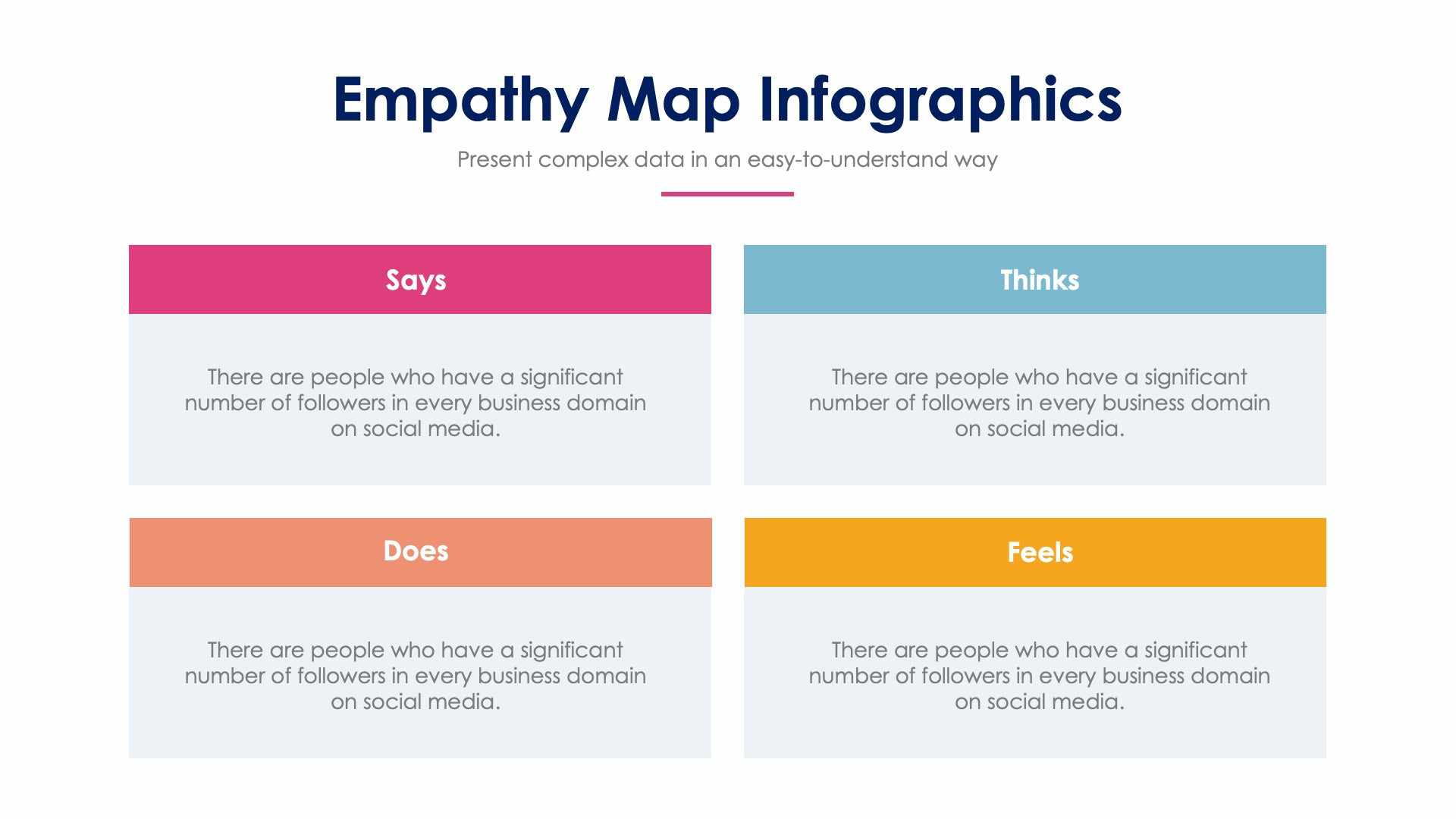 Empathy Map Infographics

Present complex data in an easy-to-understand way

Says

There are people who have a significant number of followers in every business domain on social media.

Thinks

There are people who have a significant number of followers in every business domain on social media.

Does

There are people who have a significant number of followers in every business domain on social media.

Feels

There are people who have a significant number of followers in every business domain on social media.